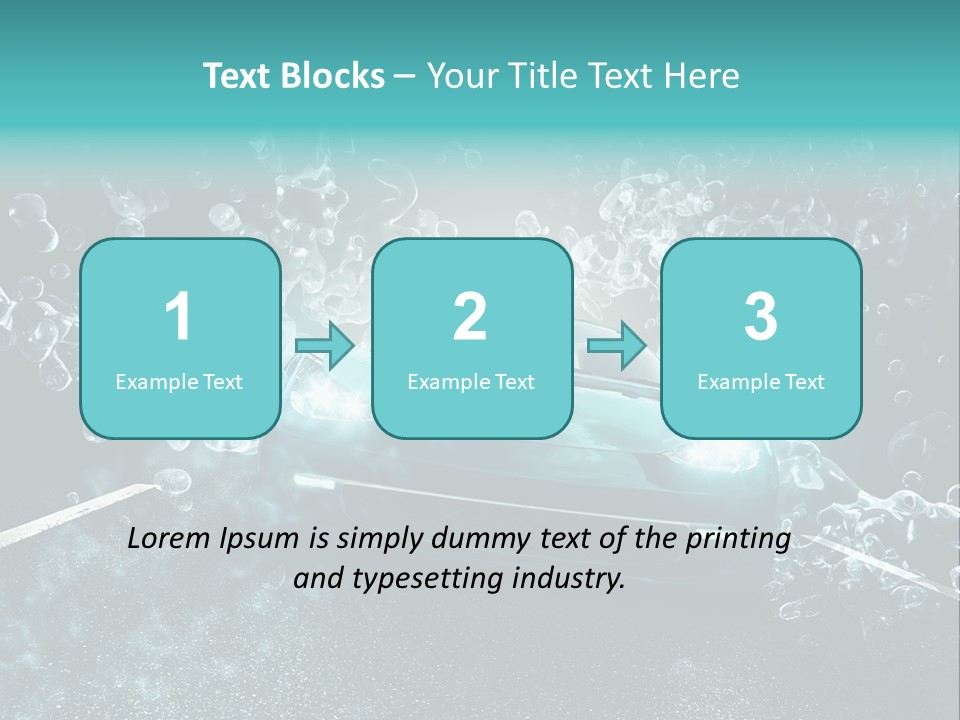 Text Blocks – Your Title Text Here

1
Example Text

2
Example Text

3
Example Text

Lorem Ipsum is simply dummy text of the printing and typesetting industry.